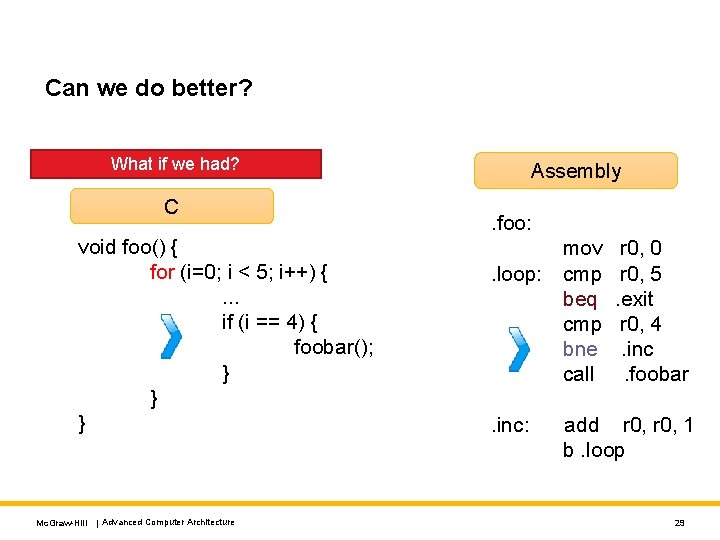 Can we do better?

What if we had?

C

void foo() {
for (i=0; i < 5; i++) {
...
if (i == 4) {
foobar();
}
}
}

Assembly

.foo:
mov r0, 0
.loop: cmp r0, 5
beq .exit
cmp r0, 4
bne .inc
call .foobar

.inc: add r0, r0, 1
b .loop

McGraw-Hill | Advanced Computer Architecture

29